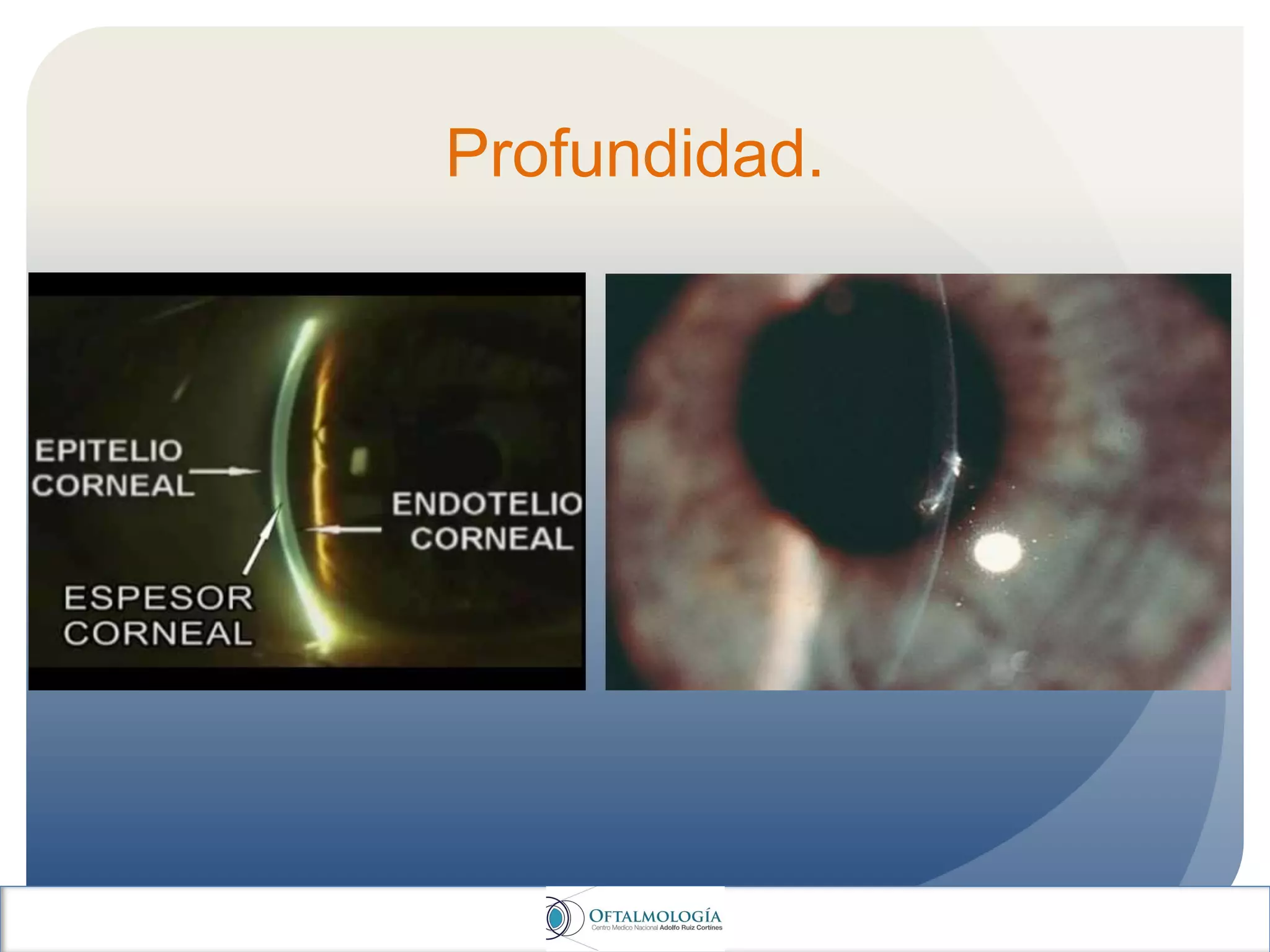 Profundidad.

EPITELIO CORNEAL

ENDOTELIO CORNEAL

ESPESOR CORNEAL

OFTALMOLOGÍA
Centro Medico Nacional Adolfo Ruiz Cortines